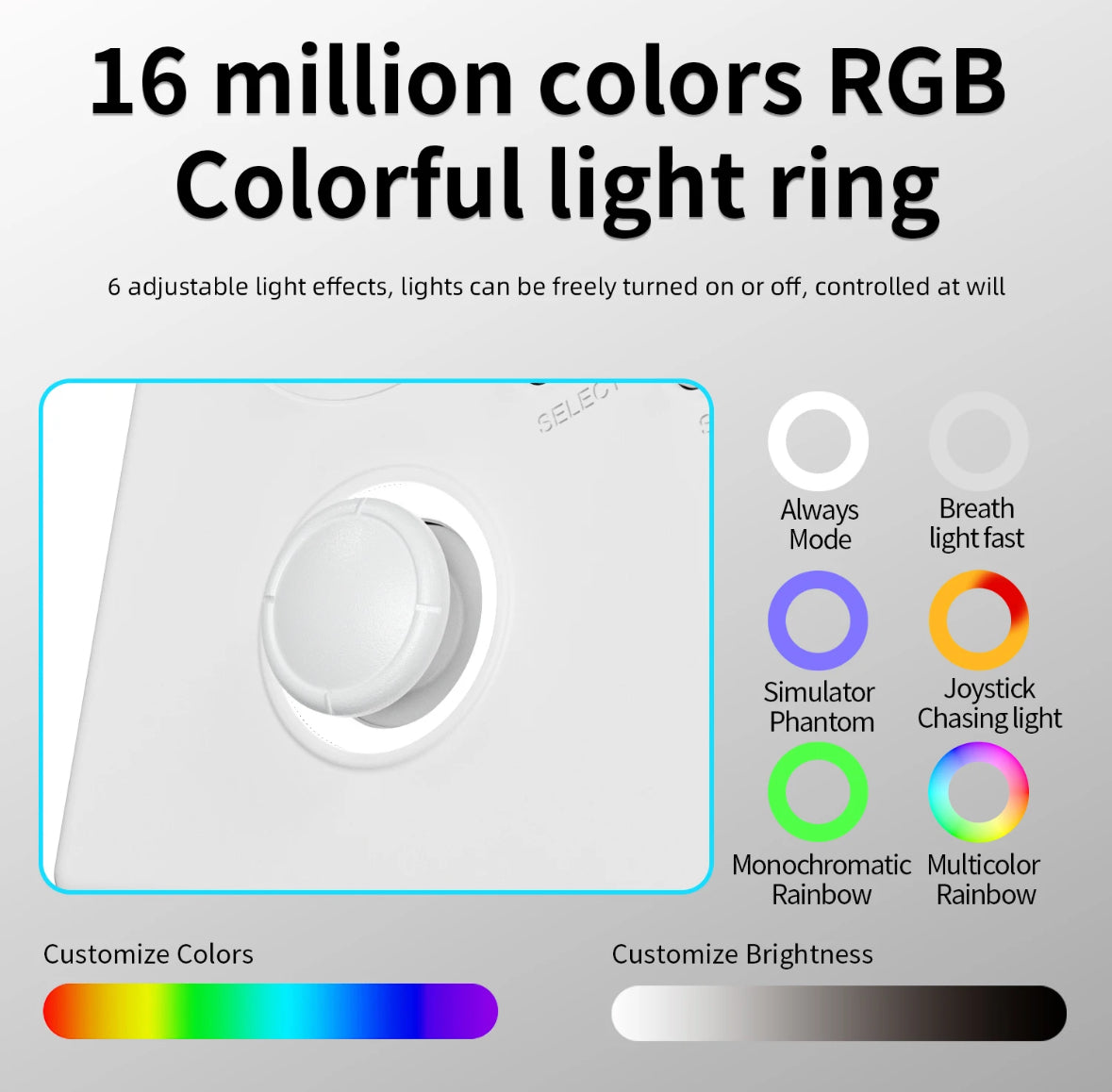 16 million colors RGB
Colorful light ring

6 adjustable light effects, lights can be freely turned on or off, controlled at will

SELECT

Always Mode

Breath light fast

Simulator Phantom

Joystick Chasing light

Monochromatic Rainbow

Multicolor Rainbow

Customize Colors

Customize Brightness